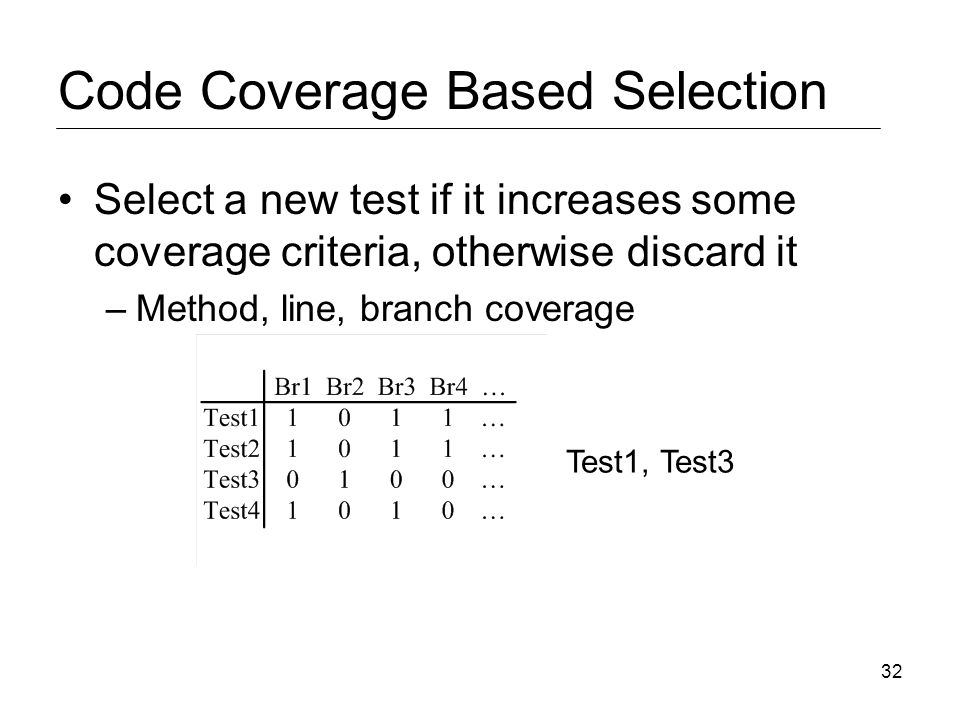 Code Coverage Based Selection

• Select a new test if it increases some coverage criteria, otherwise discard it
– Method, line, branch coverage

| | Br1 | Br2 | Br3 | Br4 | … |
|---|---|---|---|---|---|
| Test1 | 1 | 0 | 1 | 1 | … |
| Test2 | 1 | 0 | 1 | 1 | … |
| Test3 | 0 | 1 | 0 | 0 | … |
| Test4 | 1 | 0 | 1 | 0 | … |

Test1, Test3

32